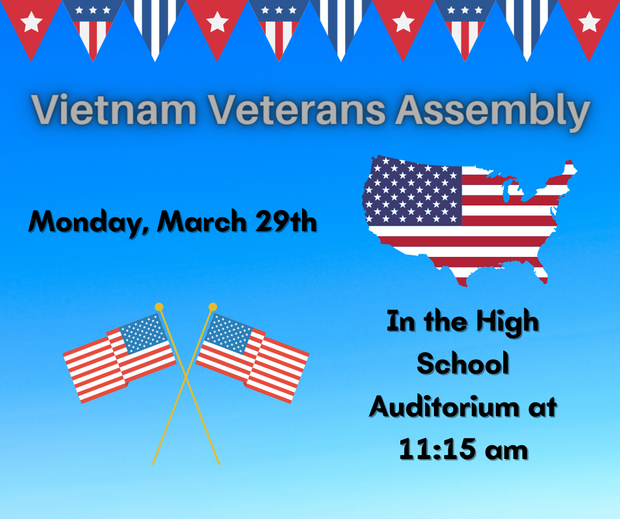 Vietnam Veterans Assembly

Monday, March 29th

In the High School Auditorium at 11:15 am